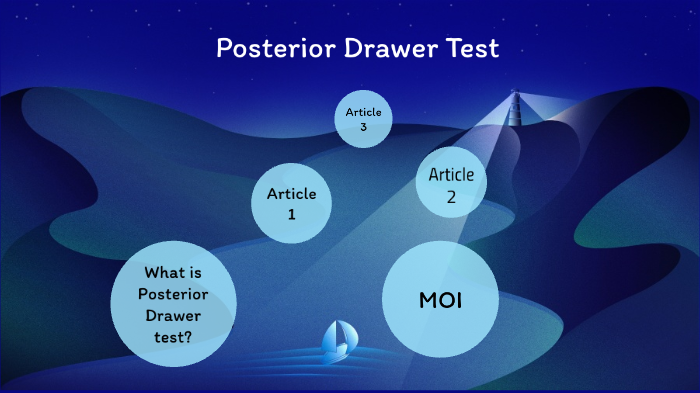 Posterior Drawer Test

Article 3

Article 1

Article 2

What is Posterior Drawer test?

MOI